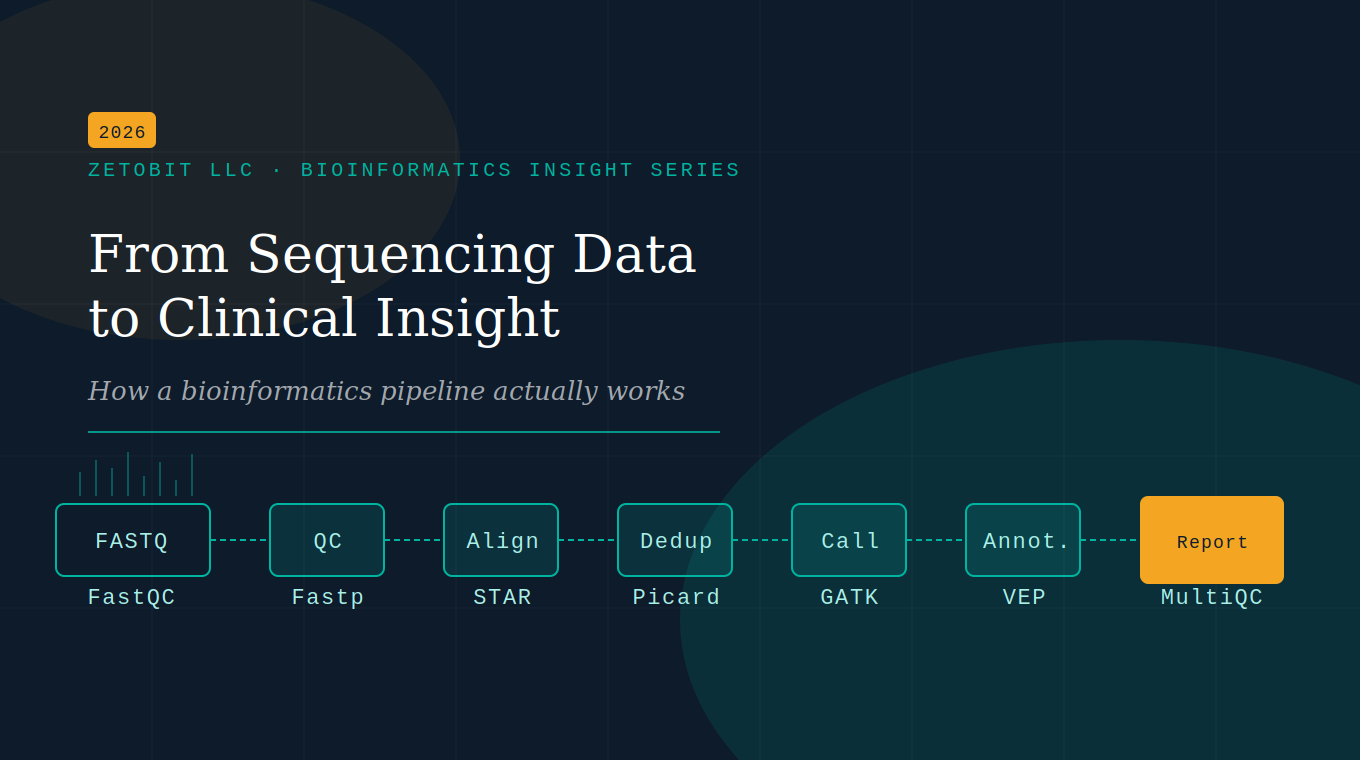 2026

ZETOBIT LLC · BIOINFORMATICS INSIGHT SERIES

From Sequencing Data to Clinical Insight

How a bioinformatics pipeline actually works

FASTQ
FastQC

QC
Fastp

Align
STAR

Dedup
Picard

Call
GATK

Annot.
VEP

Report
MultiQC